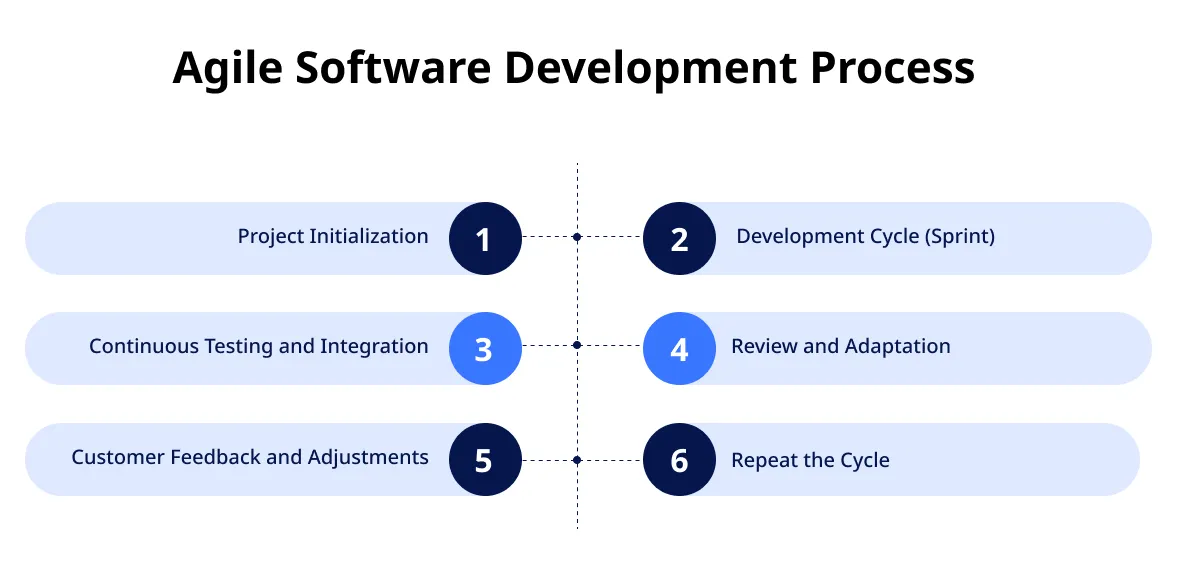 Agile Software Development Process

Project Initialization
1

2
Development Cycle (Sprint)

Continuous Testing and Integration
3

4
Review and Adaptation

Customer Feedback and Adjustments
5

6
Repeat the Cycle